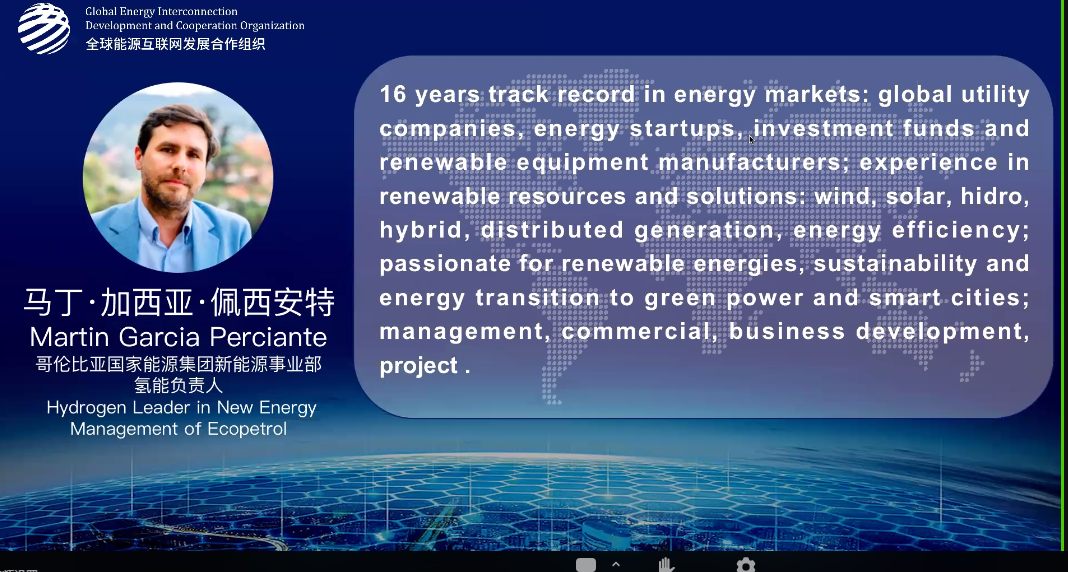 Global Energy Interconnection Development and Cooperation Organization
全球能源互联网发展合作组织

马丁·加西亚·佩西安特
Martin Garcia Perciante
哥伦比亚国家能源集团新能源事业部氢能负责人
Hydrogen Leader in New Energy Management of Ecopetrol

16 years track record in energy markets: global utility companies, energy startups, investment funds and renewable equipment manufacturers; experience in renewable resources and solutions: wind, solar, hidro, hybrid, distributed generation, energy efficiency; passionate for renewable energies, sustainability and energy transition to green power and smart cities; management, commercial, business development, project .